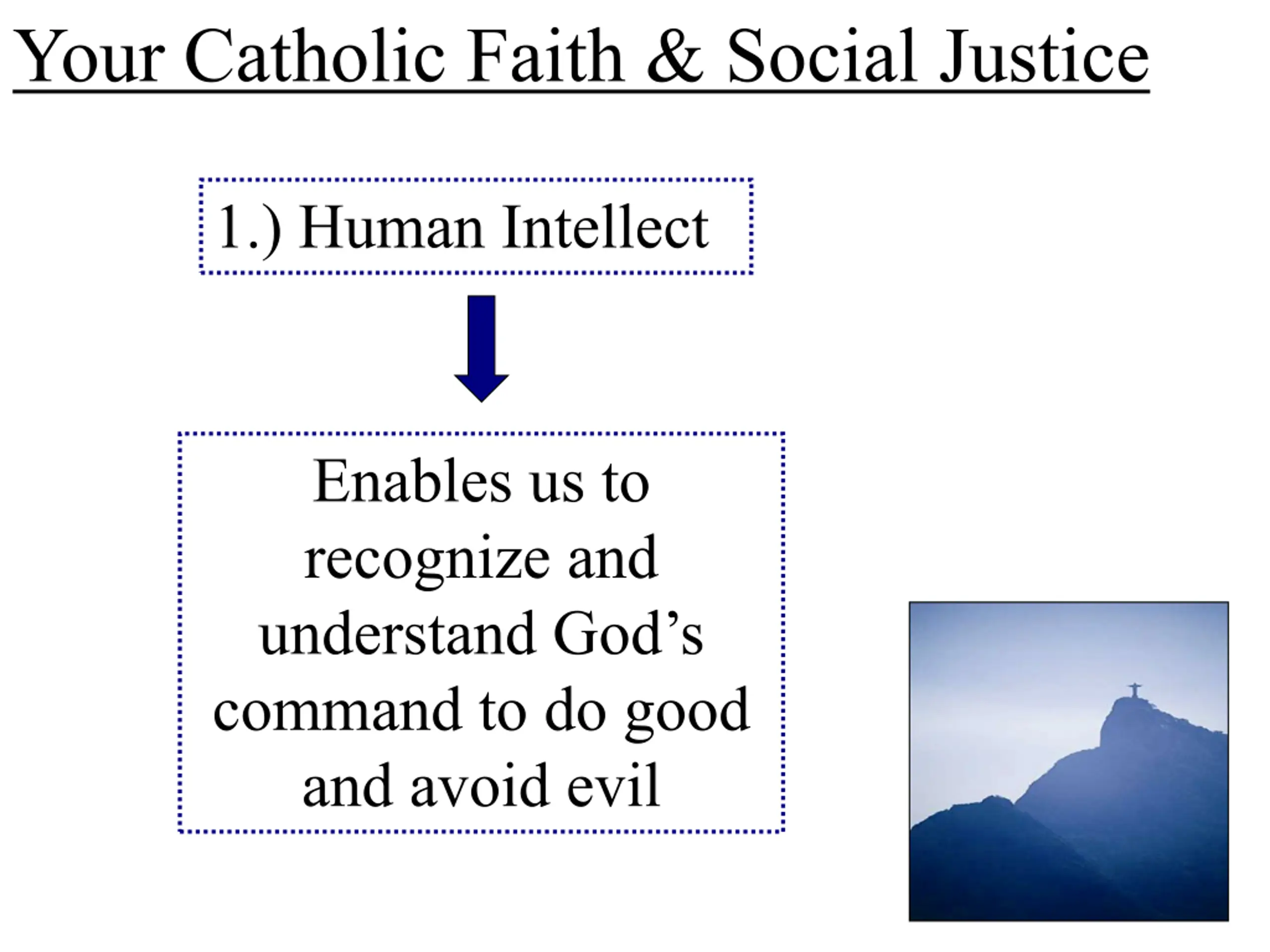 Your Catholic Faith & Social Justice

1.) Human Intellect

Enables us to recognize and understand God's command to do good and avoid evil